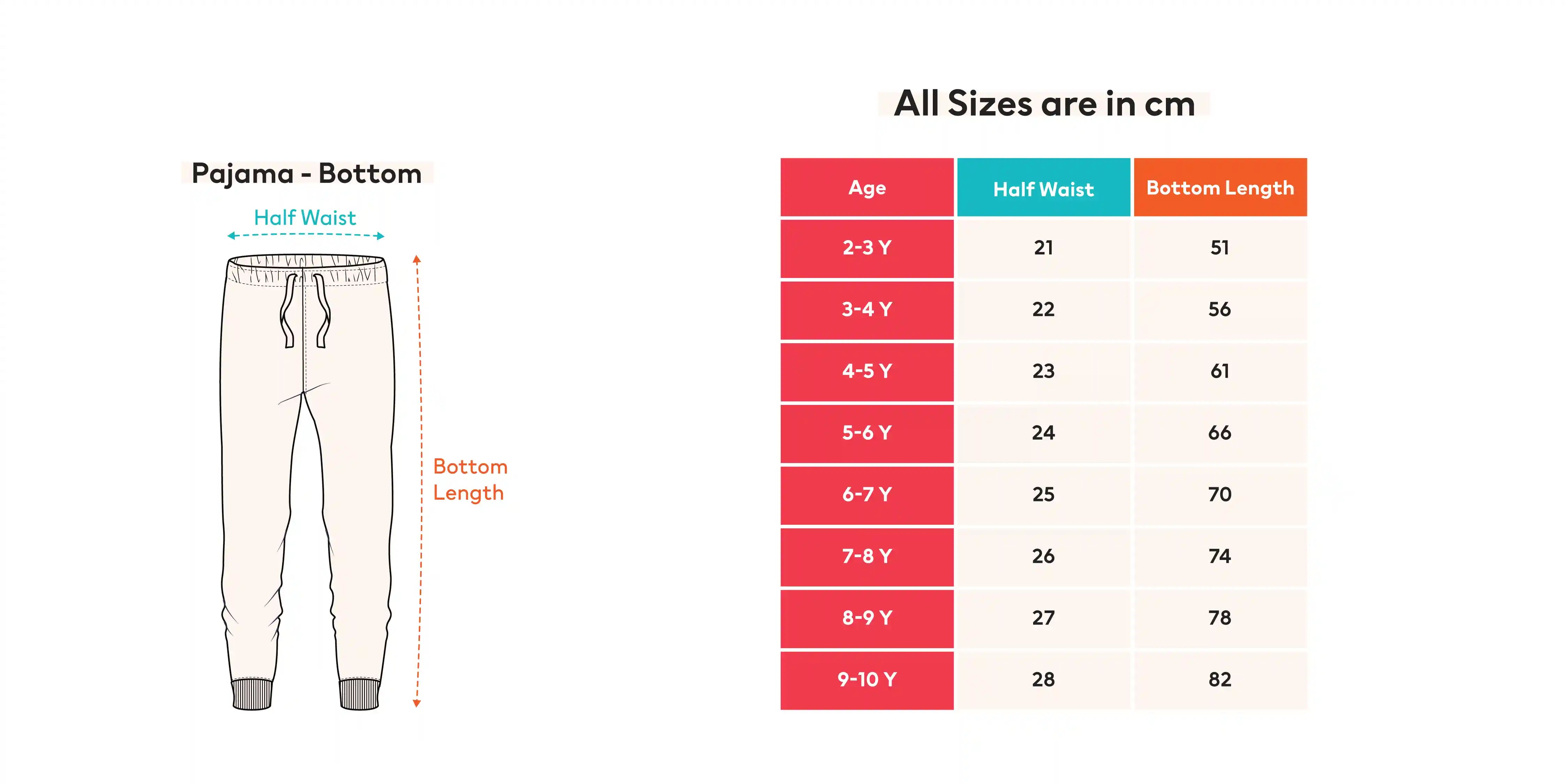 Pajama - Bottom

Half Waist

Bottom Length

All Sizes are in cm

| Age | Half Waist | Bottom Length |
|---|---|---|
| 2-3 Y | 21 | 51 |
| 3-4 Y | 22 | 56 |
| 4-5 Y | 23 | 61 |
| 5-6 Y | 24 | 66 |
| 6-7 Y | 25 | 70 |
| 7-8 Y | 26 | 74 |
| 8-9 Y | 27 | 78 |
| 9-10 Y | 28 | 82 |